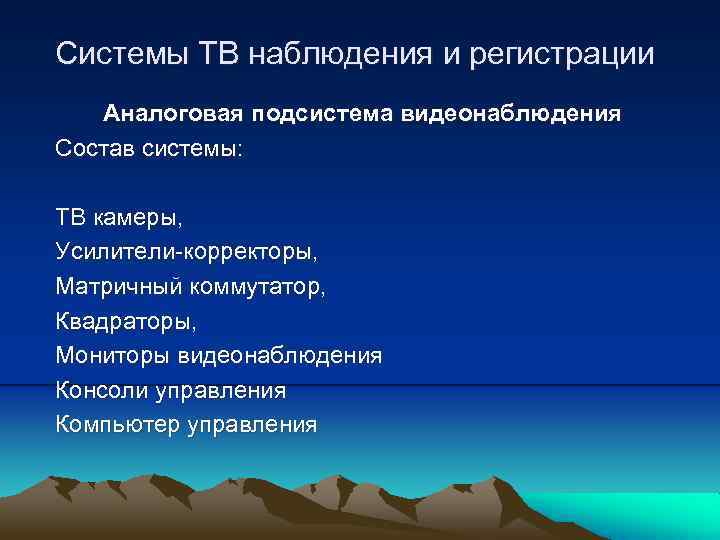 Системы ТВ наблюдения и регистрации

Аналоговая подсистема видеонаблюдения

Состав системы:

ТВ камеры,
Усилители-корректоры,
Матричный коммутатор,
Квадраторы,
Мониторы видеонаблюдения
Консоли управления
Компьютер управления